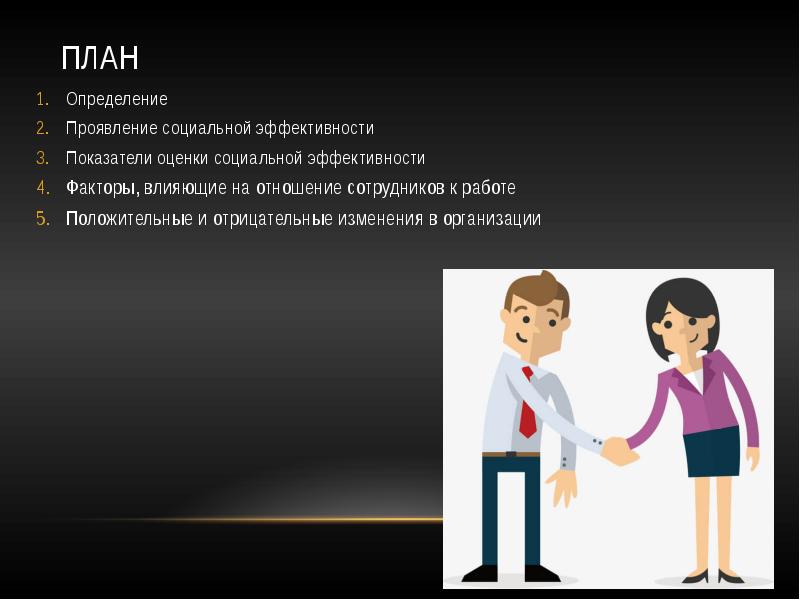 ПЛАН

1. Определение
2. Проявление социальной эффективности
3. Показатели оценки социальной эффективности
4. Факторы, влияющие на отношение сотрудников к работе
5. Положительные и отрицательные изменения в организации